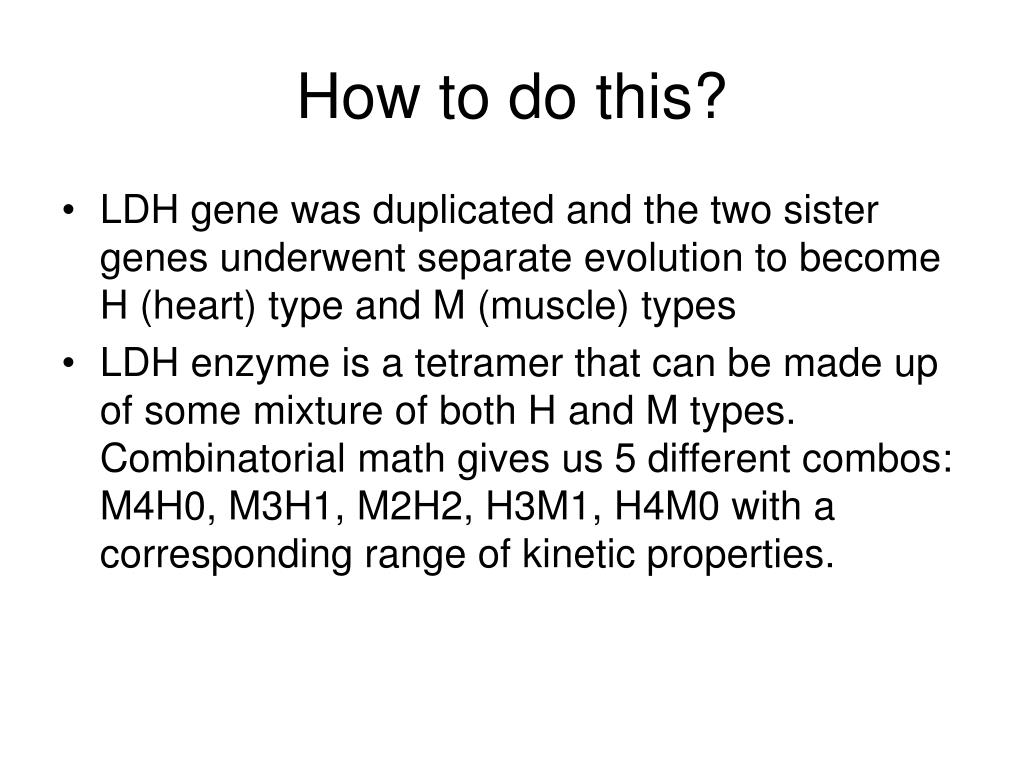 How to do this?

• LDH gene was duplicated and the two sister genes underwent separate evolution to become H (heart) type and M (muscle) types

• LDH enzyme is a tetramer that can be made up of some mixture of both H and M types. Combinatorial math gives us 5 different combos: M4H0, M3H1, M2H2, H3M1, H4M0 with a corresponding range of kinetic properties.